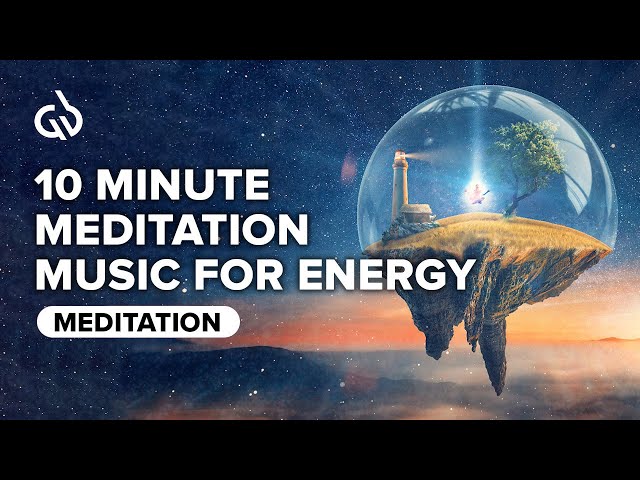 10 MINUTE MEDITATION MUSIC FOR ENERGY

MEDITATION